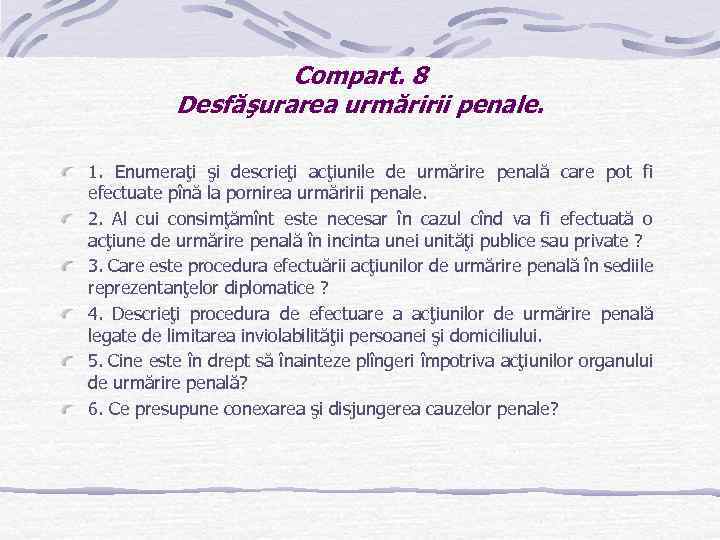 Compart. 8
Desfăşurarea urmăririi penale.

1. Enumeraţi şi descrieţi acţiunile de urmărire penală care pot fi efectuate pînă la pornirea urmăririi penale.

2. Al cui consimţămînt este necesar în cazul cînd va fi efectuată o acţiune de urmărire penală în incinta unei unităţi publice sau private ?

3. Care este procedura efectuării acţiunilor de urmărire penală în sediile reprezentanţelor diplomatice ?

4. Descrieţi procedura de efectuare a acţiunilor de urmărire penală legate de limitarea inviolabilităţii persoanei şi domiciliului.

5. Cine este în drept să înainteze plîngeri împotriva acţiunilor organului de urmărire penală?

6. Ce presupune conexarea şi disjungerea cauzelor penale?